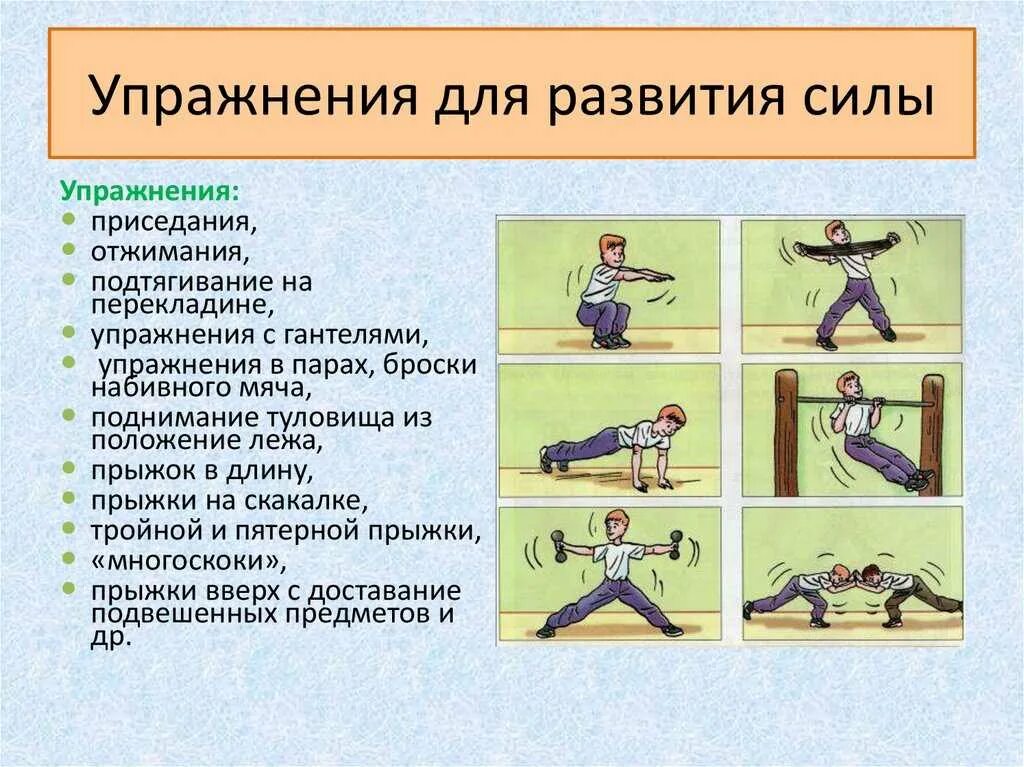 Упражнения для развития силы

Упражнения:
- приседания,
- отжимания,
- подтягивание на перекладине,
- упражнения с гантелями,
- упражнения в парах, броски набивного мяча,
- поднимание туловища из положение лежа,
- прыжок в длину,
- прыжки на скакалке,
- тройной и пятерной прыжки,
- «многоскоки»,
- прыжки вверх с доставание подвешенных предметов и др.